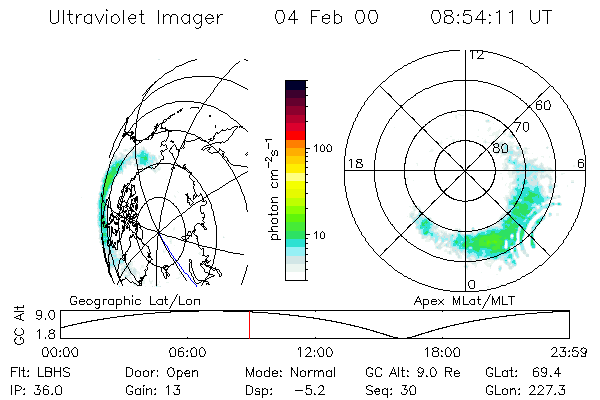 Ultraviolet Imager 04 Feb 00 08:54:11 UT

photon $cm^{-2}s^{-1}$
100
10

12
60
70
80
18
6
0

Geographic Lat/Lon
Apex MLat/MLT

GC Alt
9.0
1.8
00:00
06:00
12:00
18:00
23:59

Flt: LBHS
Door: Open
Mode: Normal
GC Alt: 9.0 Re
GLat: 69.4
IP: 36.0
Gain: 13
Dsp: -5.2
Seq: 30
GLon: 227.3